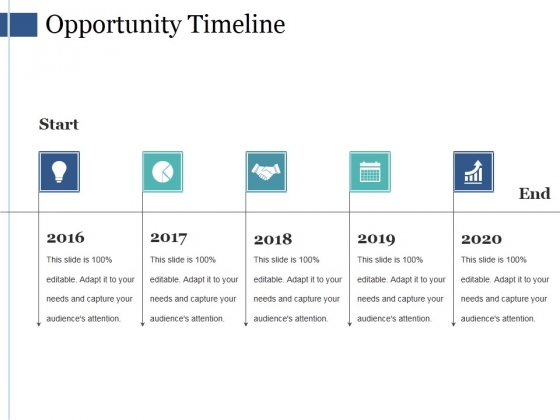 Opportunity Timeline

Start

End

2016
This slide is 100% editable. Adapt it to your needs and capture your audience's attention.

2017
This slide is 100% editable. Adapt it to your needs and capture your audience's attention.

2018
This slide is 100% editable. Adapt it to your needs and capture your audience's attention.

2019
This slide is 100% editable. Adapt it to your needs and capture your audience's attention.

2020
This slide is 100% editable. Adapt it to your needs and capture your audience's attention.